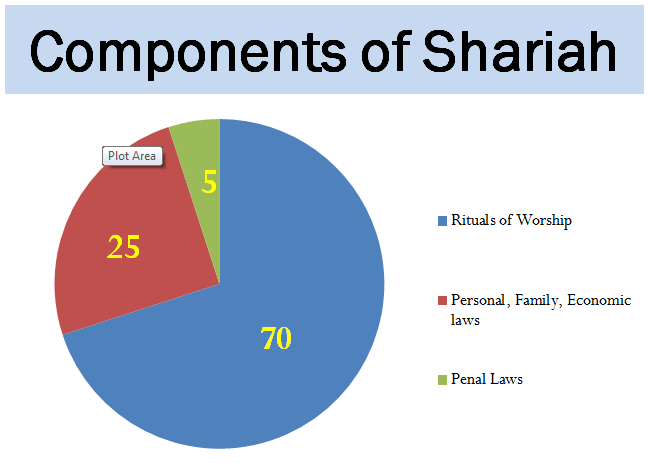 Components of Shariah

Plot Area

5

25

70

Rituals of Worship

Personal, Family, Economic laws

Penal Laws